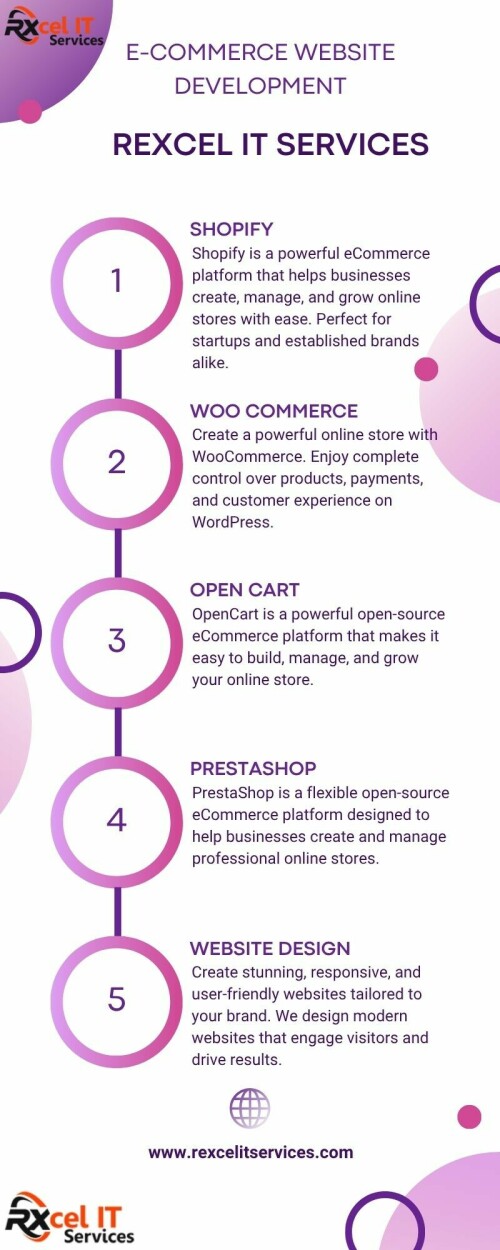 RXcel IT Services

E-COMMERCE WEBSITE DEVELOPMENT

REXCEL IT SERVICES

1

SHOPIFY

Shopify is a powerful eCommerce platform that helps businesses create, manage, and grow online stores with ease. Perfect for startups and established brands alike.

2

WOO COMMERCE

Create a powerful online store with WooCommerce. Enjoy complete control over products, payments, and customer experience on WordPress.

3

OPEN CART

OpenCart is a powerful open-source eCommerce platform that makes it easy to build, manage, and grow your online store.

4

PRESTASHOP

PrestaShop is a flexible open-source eCommerce platform designed to help businesses create and manage professional online stores.

5

WEBSITE DESIGN

Create stunning, responsive, and user-friendly websites tailored to your brand. We design modern websites that engage visitors and drive results.

www.rexcelitservices.com

RXcel IT Services